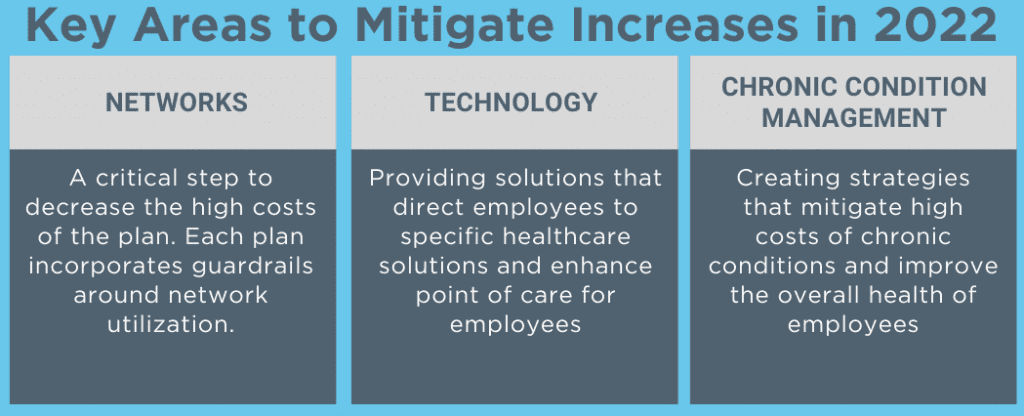 Key Areas to Mitigate Increases in 2022

NETWORKS

A critical step to decrease the high costs of the plan. Each plan incorporates guardrails around network utilization.

TECHNOLOGY

Providing solutions that direct employees to specific healthcare solutions and enhance point of care for employees

CHRONIC CONDITION MANAGEMENT

Creating strategies that mitigate high costs of chronic conditions and improve the overall health of employees